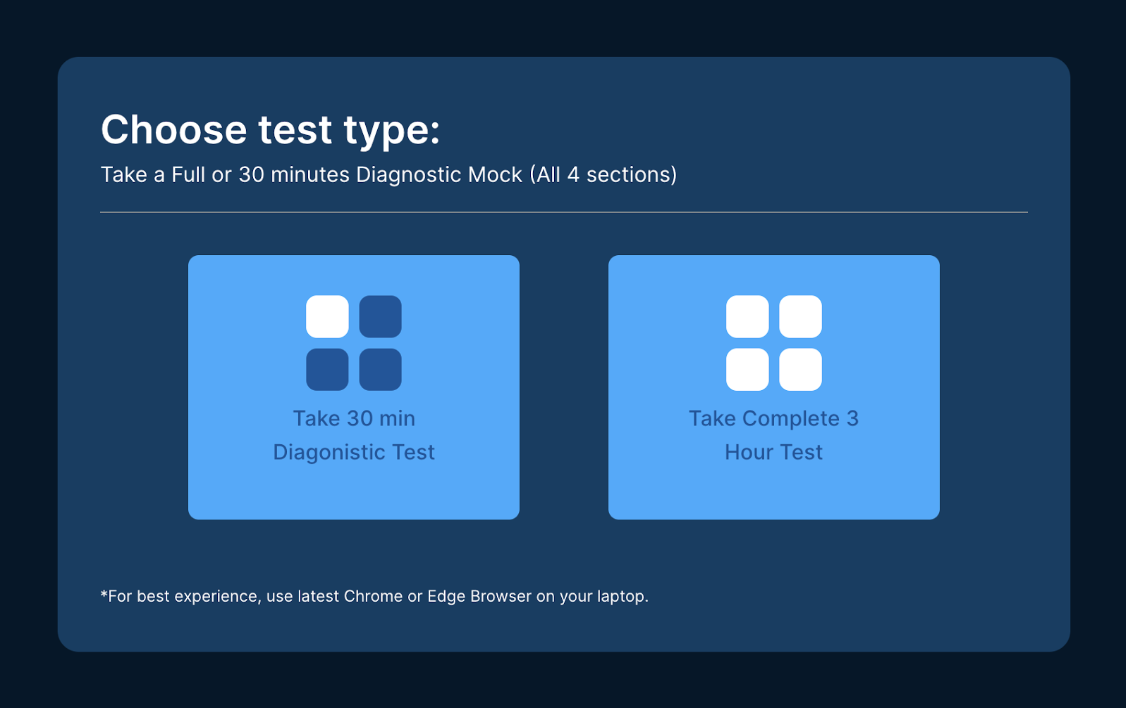 Choose test type:
Take a Full or 30 minutes Diagnostic Mock (All 4 sections)

Take 30 min Diagonistic Test

Take Complete 3 Hour Test

*For best experience, use latest Chrome or Edge Browser on your laptop.